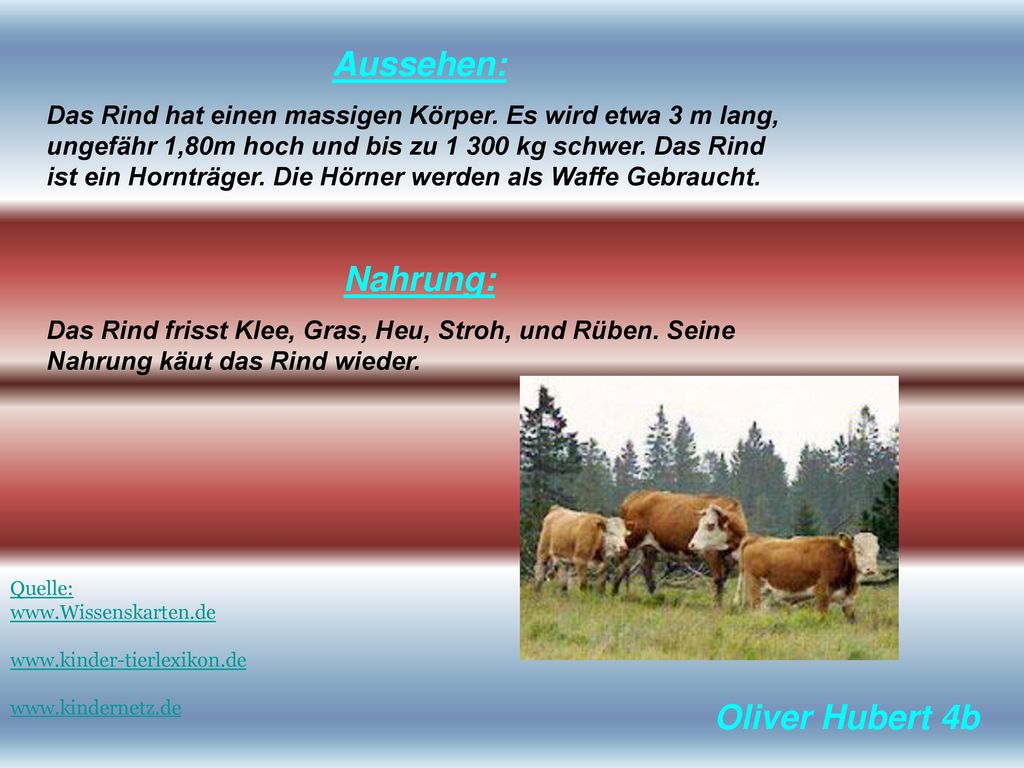 Aussehen:

Das Rind hat einen massigen Körper. Es wird etwa 3 m lang, ungefähr 1,80m hoch und bis zu 1 300 kg schwer. Das Rind ist ein Hornträger. Die Hörner werden als Waffe Gebraucht.

Nahrung:

Das Rind frisst Klee, Gras, Heu, Stroh, und Rüben. Seine Nahrung käut das Rind wieder.

Quelle:
www.Wissenskarten.de

www.kinder-tierlexikon.de

www.kindernetz.de

Oliver Hubert 4b